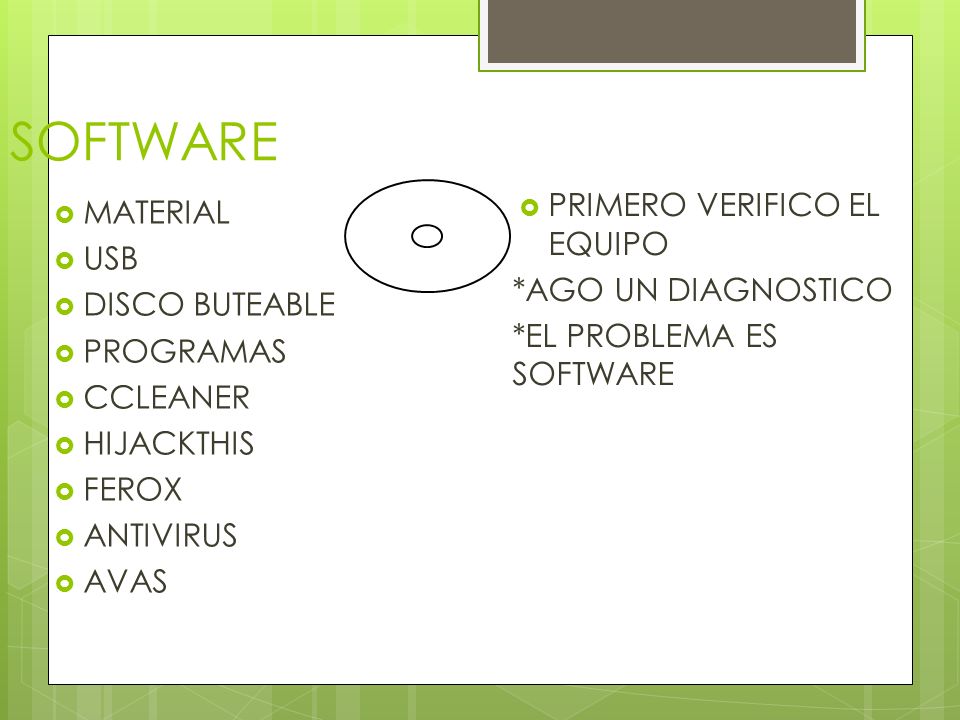 SOFTWARE

MATERIAL
USB
DISCO BUTEABLE
PROGRAMAS
CCLEANER
HIJACKTHIS
FEROX
ANTIVIRUS
AVAS

PRIMERO VERIFICO EL EQUIPO
*AGO UN DIAGNOSTICO
*EL PROBLEMA ES SOFTWARE